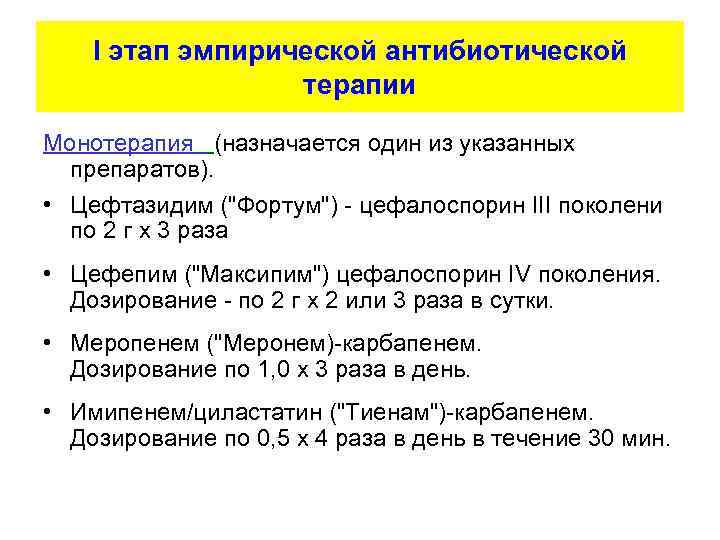 I этап эмпирической антибиотической терапии

Монотерапия (назначается один из указанных препаратов).

• Цефтазидим ("Фортум") - цефалоспорин III поколени по 2 г х 3 раза

• Цефепим ("Максипим") цефалоспорин IV поколения. Дозирование - по 2 г х 2 или 3 раза в сутки.

• Меропенем ("Меронем)-карбапенем. Дозирование по 1,0 х 3 раза в день.

• Имипенем/циластатин ("Тиенам")-карбапенем. Дозирование по 0,5 х 4 раза в день в течение 30 мин.